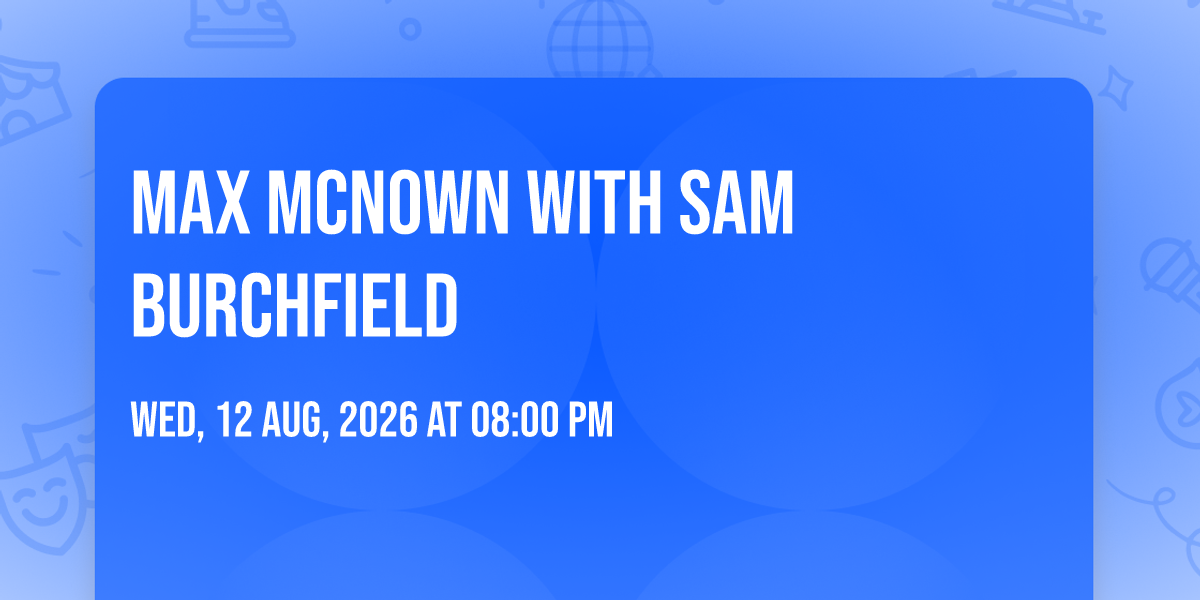 MAX MCNOWN WITH SAM BURCHFIELD

WED, 12 AUG, 2026 AT 08:00 PM